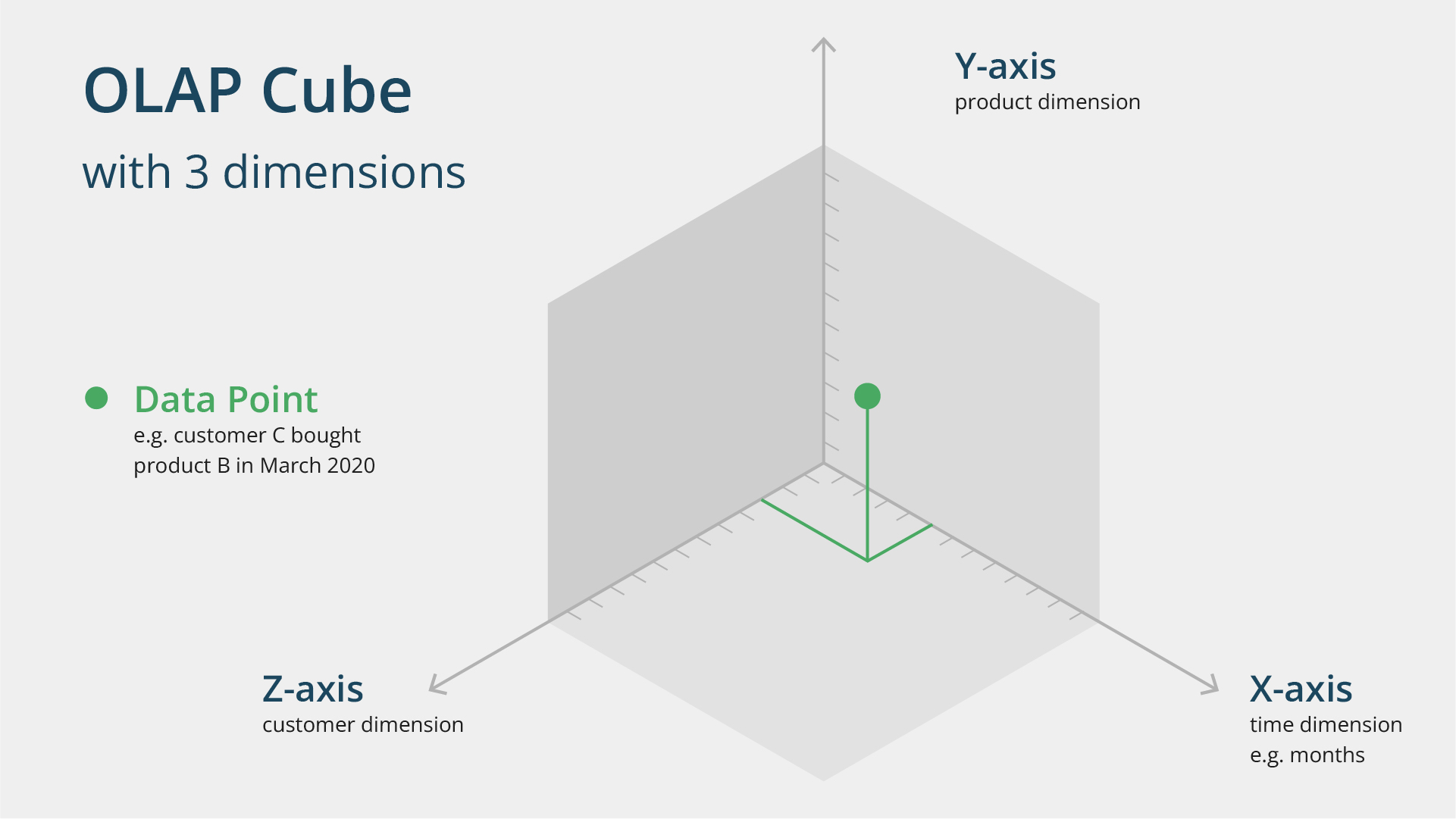 OLAP Cube

with 3 dimensions

Y-axis
product dimension

Data Point
e.g. customer C bought product B in March 2020

Z-axis
customer dimension

X-axis
time dimension
e.g. months